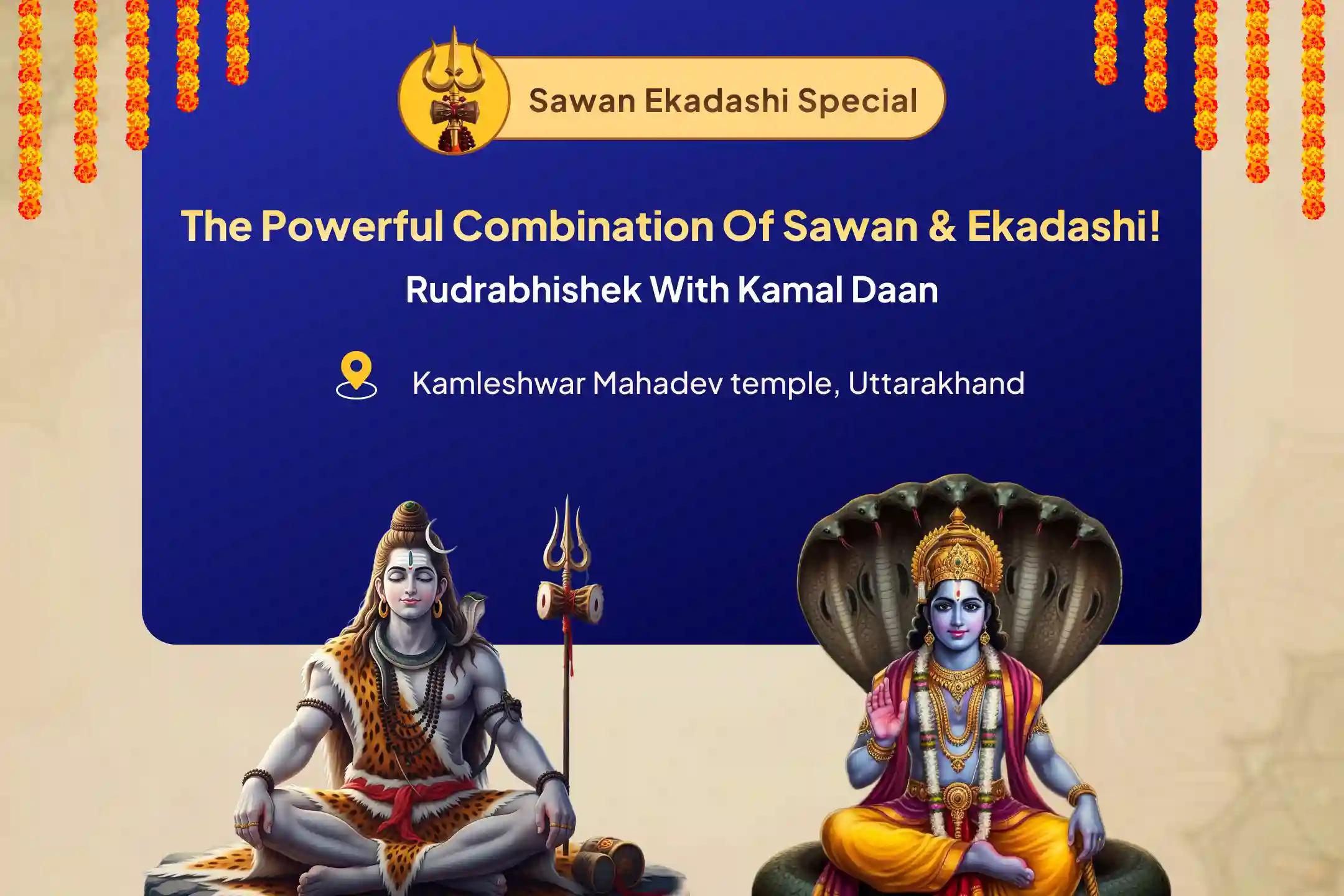 Sawan Ekadashi Special

The Powerful Combination Of Sawan & Ekadashi!

Rudrabhishek With Kamal Daan

Kamleshwar Mahadev temple, Uttarakhand